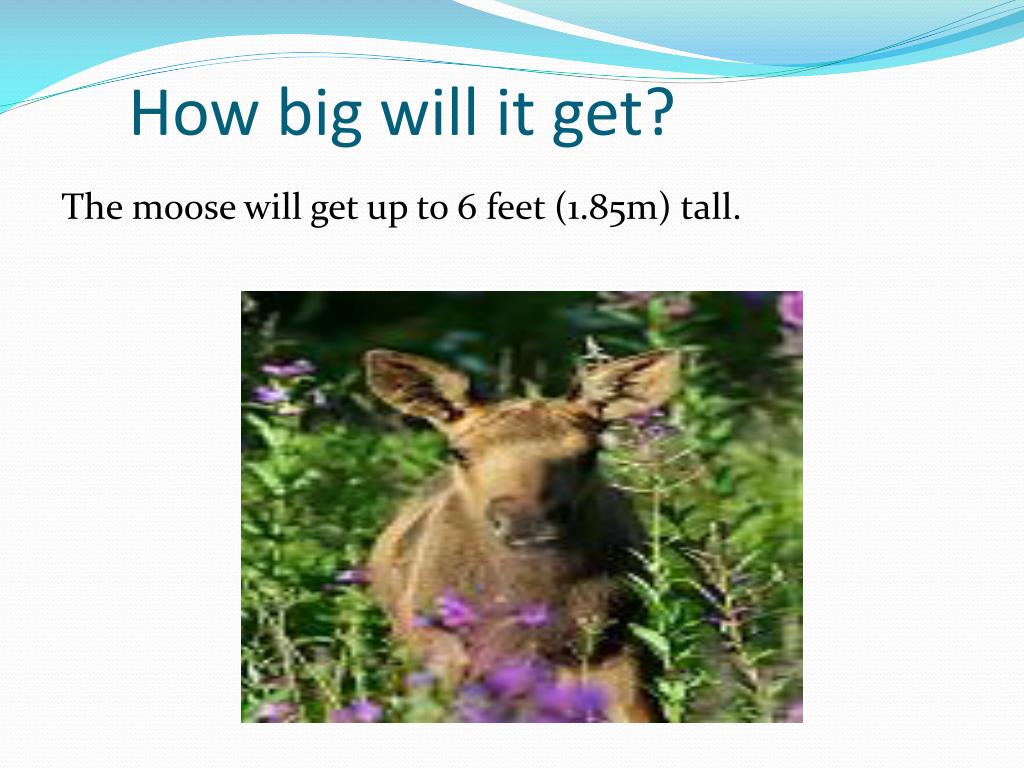 How big will it get?

The moose will get up to 6 feet (1.85m) tall.